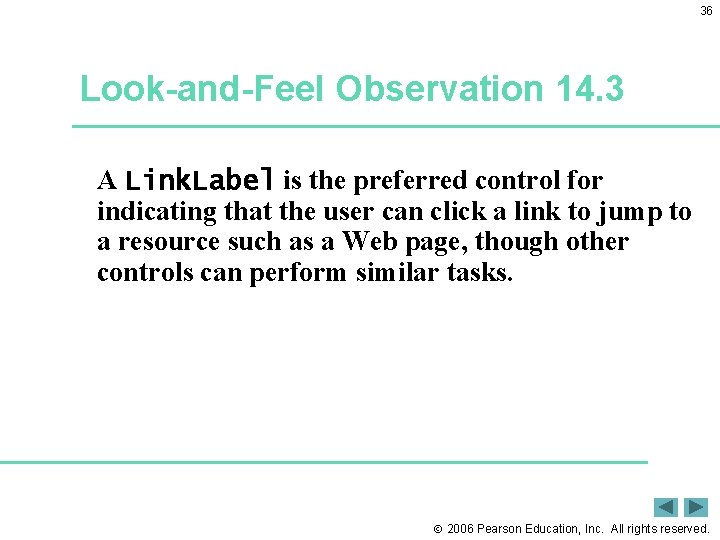 36

Look-and-Feel Observation 14.3

A LinkLabel is the preferred control for indicating that the user can click a link to jump to a resource such as a Web page, though other controls can perform similar tasks.

© 2006 Pearson Education, Inc. All rights reserved.